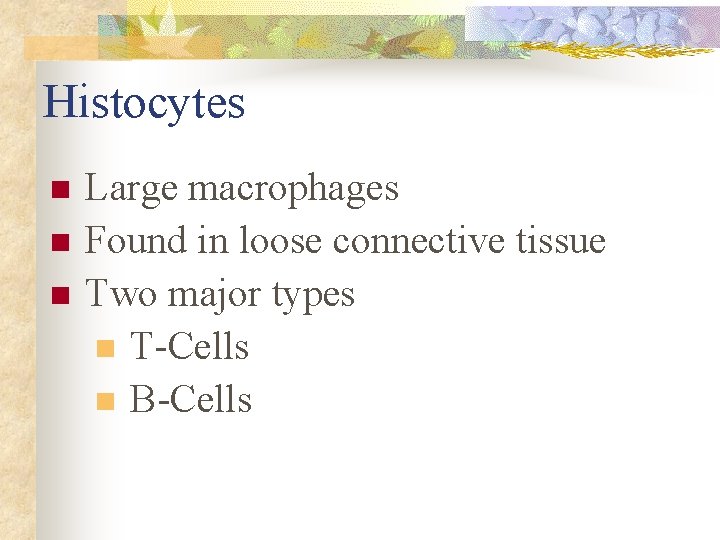 Histocytes

- Large macrophages
- Found in loose connective tissue
- Two major types
  - T-Cells
  - B-Cells